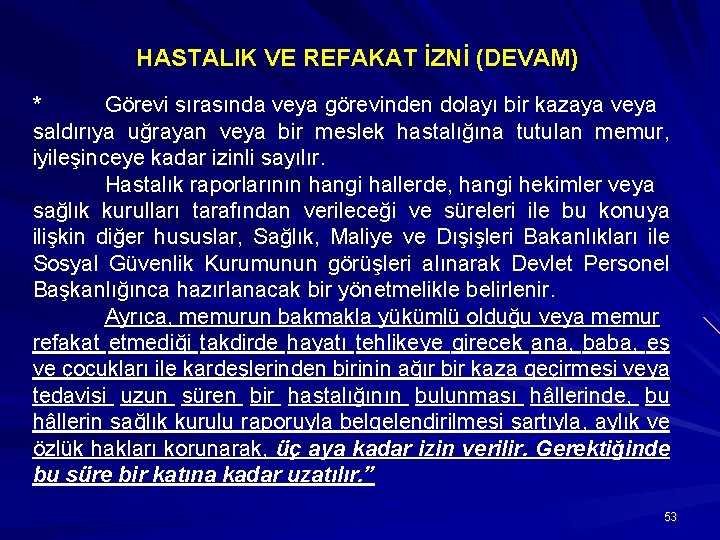 HASTALIK VE REFAKAT İZNİ (DEVAM)

* Görevi sırasında veya görevinden dolayı bir kazaya veya saldırıya uğrayan veya bir meslek hastalığına tutulan memur, iyileşinceye kadar izinli sayılır.

Hastalık raporlarının hangi hallerde, hangi hekimler veya sağlık kurulları tarafından verileceği ve süreleri ile bu konuya ilişkin diğer hususlar, Sağlık, Maliye ve Dışişleri Bakanlıkları ile Sosyal Güvenlik Kurumunun görüşleri alınarak Devlet Personel Başkanlığınca hazırlanacak bir yönetmelikle belirlenir.

Ayrıca, memurun bakmakla yükümlü olduğu veya memur refakat etmediği takdirde hayatı tehlikeye girecek ana, baba, eş ve çocukları ile kardeşlerinden birinin ağır bir kaza geçirmesi veya tedavisi uzun süren bir hastalığının bulunması hâllerinde, bu hâllerin sağlık kurulu raporuyla belgelendirilmesi şartıyla, aylık ve özlük hakları korunarak, üç aya kadar izin verilir. Gerektiğinde bu süre bir katına kadar uzatılır.”

53